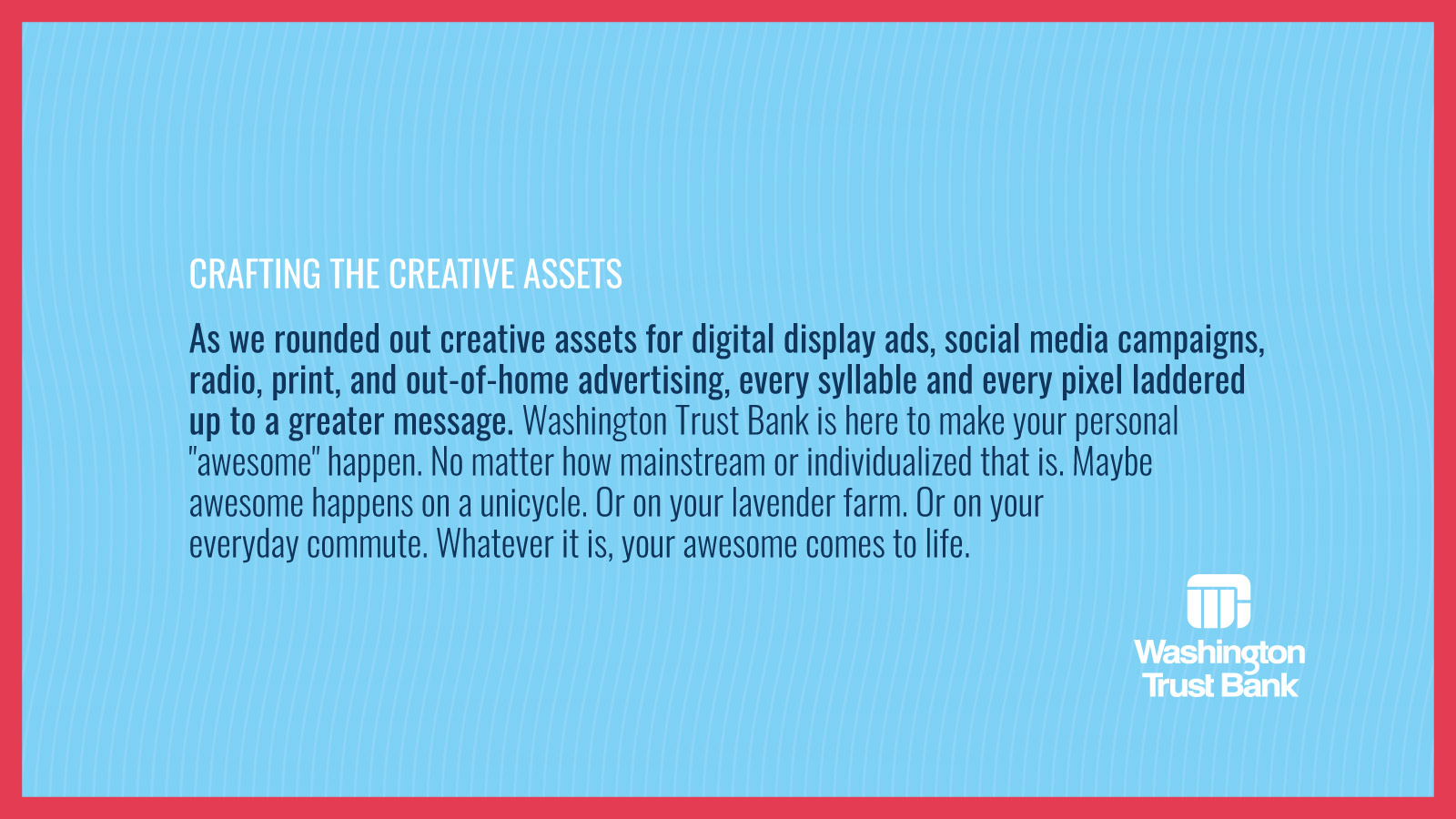 CRAFTING THE CREATIVE ASSETS

As we rounded out creative assets for digital display ads, social media campaigns, radio, print, and out-of-home advertising, every syllable and every pixel laddered up to a greater message. Washington Trust Bank is here to make your personal "awesome" happen. No matter how mainstream or individualized that is. Maybe awesome happens on a unicycle. Or on your lavender farm. Or on your everyday commute. Whatever it is, your awesome comes to life.

Washington Trust Bank